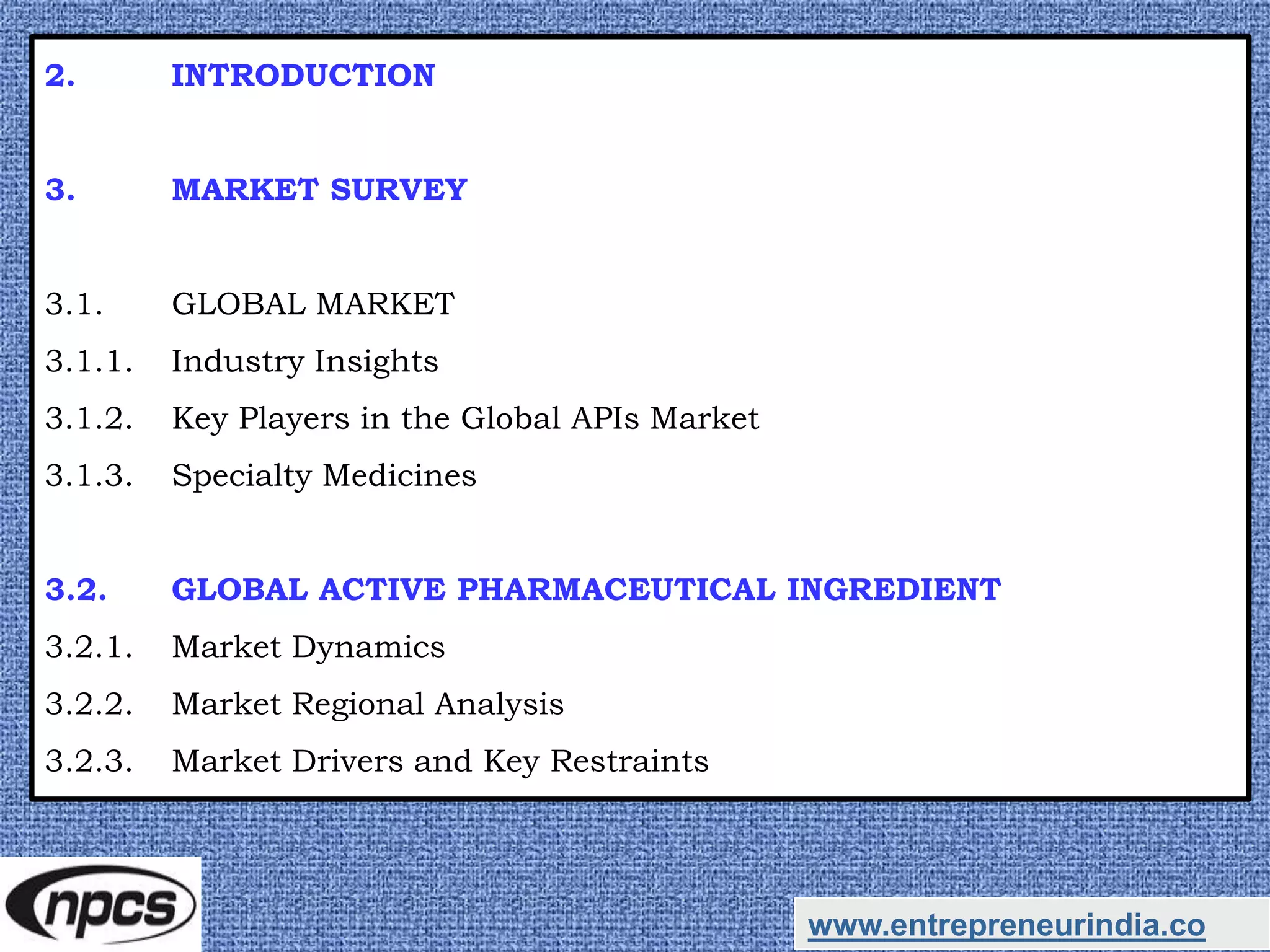 2. INTRODUCTION

3. MARKET SURVEY

3.1. GLOBAL MARKET
3.1.1. Industry Insights
3.1.2. Key Players in the Global APIs Market
3.1.3. Specialty Medicines

3.2. GLOBAL ACTIVE PHARMACEUTICAL INGREDIENT
3.2.1. Market Dynamics
3.2.2. Market Regional Analysis
3.2.3. Market Drivers and Key Restraints

npcs

www.entrepreneurindia.co